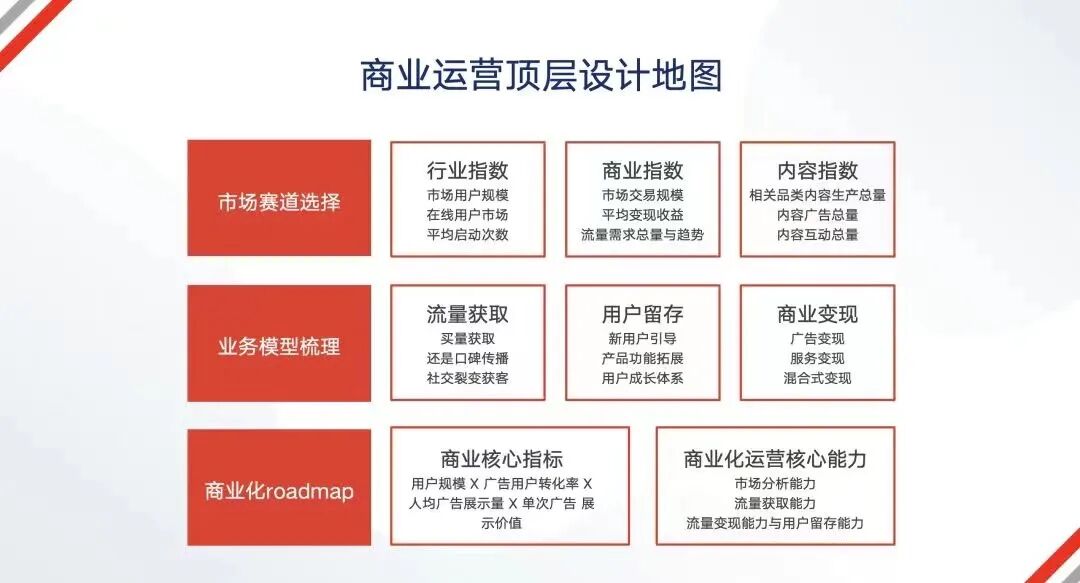 商业运营顶层设计地图

市场赛道选择

行业指数
市场用户规模
在线用户市场
平均启动次数

商业指数
市场交易规模
平均变现收益
流量需求总量与趋势

内容指数
相关品类内容生产总量
内容广告总量
内容互动总量

业务模型梳理

流量获取
买量获取
还是口碑传播
社交裂变获客

用户留存
新用户引导
产品功能拓展
用户成长体系

商业变现
广告变现
服务变现
混合式变现

商业化roadmap

商业核心指标
用户规模 X 广告用户转化率 X 人均广告展示量 X 单次广告 展示价值

商业化运营核心能力
市场分析能力
流量获取能力
流量变现能力与用户留存能力